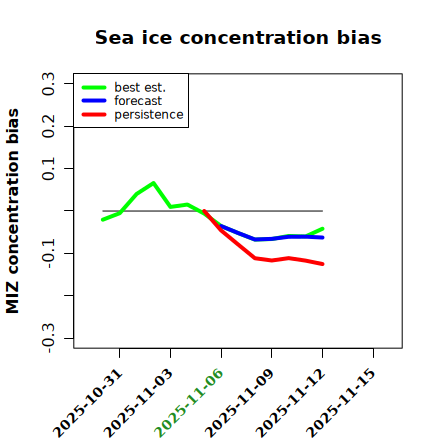 Sea ice concentration bias

best est.
forecast
persistence

MIZ concentration bias

0.3
0.2
0.1
-0.1
-0.3

2025-10-31
2025-11-03
2025-11-06
2025-11-09
2025-11-12
2025-11-15